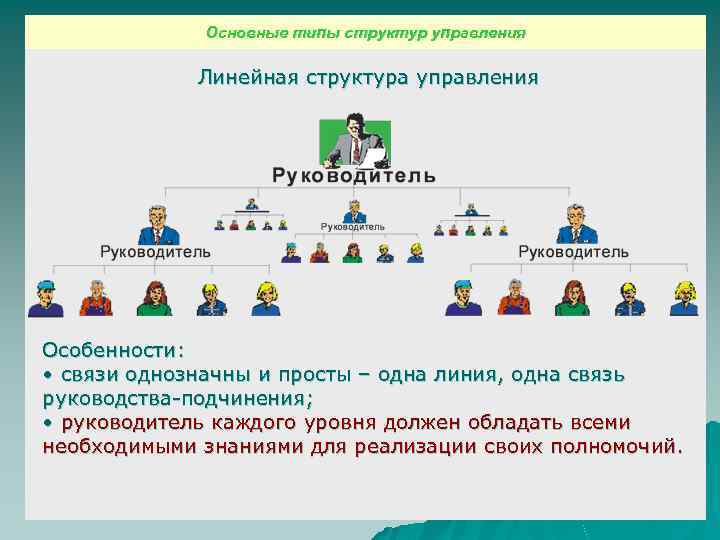 Основные типы структур управления

Линейная структура управления

Руководитель

Руководитель

Руководитель

Руководитель

Особенности:
• связи однозначны и просты – одна линия, одна связь руководства-подчинения;
• руководитель каждого уровня должен обладать всеми необходимыми знаниями для реализации своих полномочий.